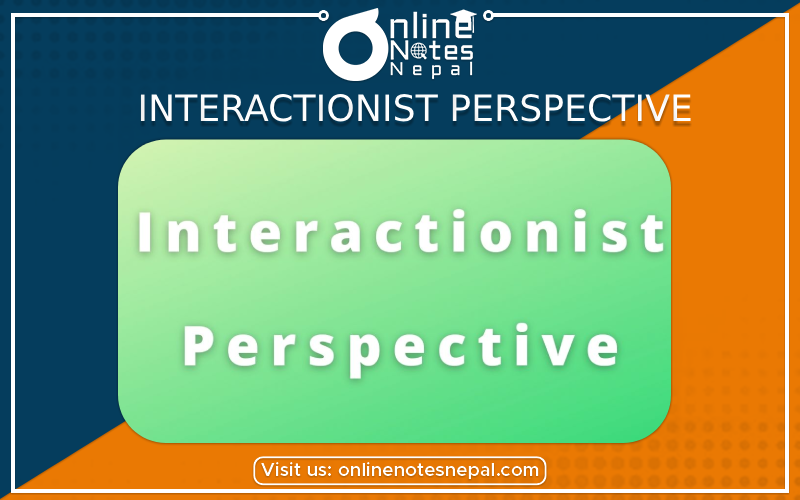 Online Notes Nepal

INTERACTIONIST PERSPECTIVE

Interactionist Perspective

Visit us: onlinenotesnepal.com